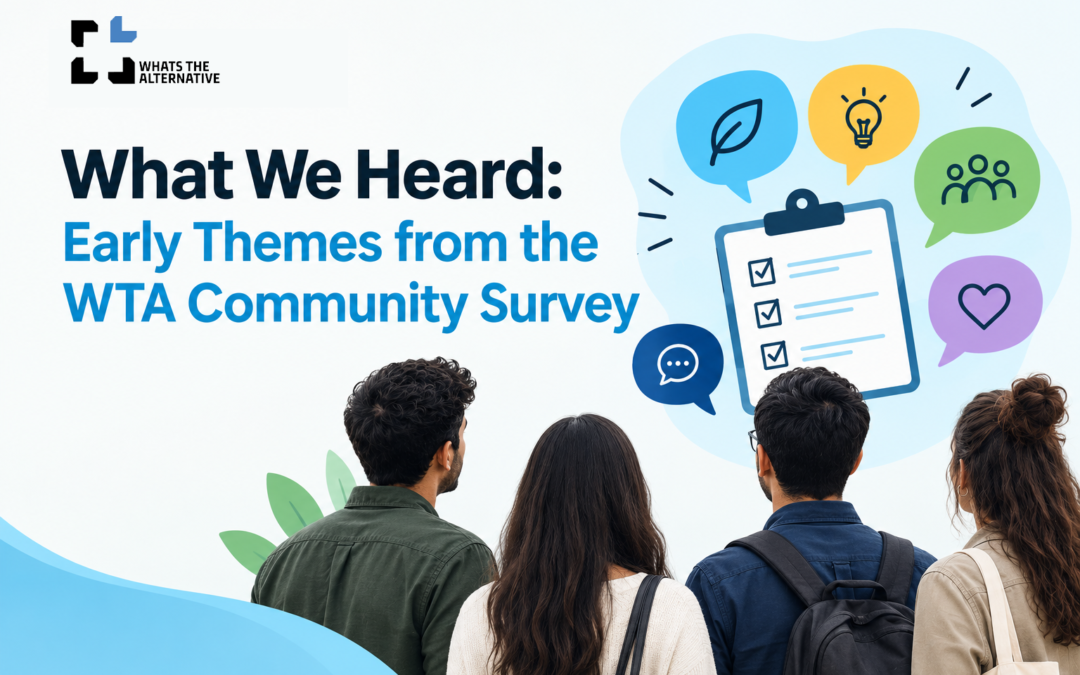 WHATS THE ALTERNATIVE

What We Heard:
Early Themes from the WTA Community Survey